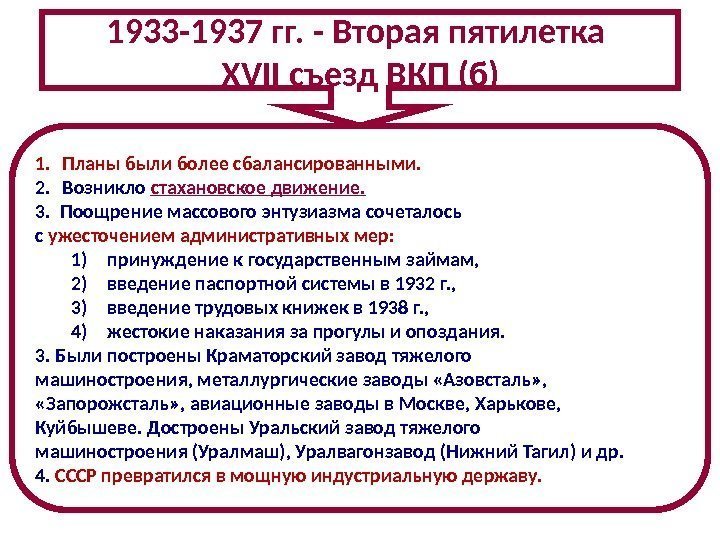 1933-1937 гг. - Вторая пятилетка
XVII съезд ВКП (б)

1. Планы были более сбалансированными.
2. Возникло стахановское движение.
3. Поощрение массового энтузиазма сочеталось с ужесточением административных мер:
1) принуждение к государственным займам,
2) введение паспортной системы в 1932 г.,
3) введение трудовых книжек в 1938 г.,
4) жестокие наказания за прогулы и опоздания.
3. Были построены Краматорский завод тяжелого машиностроения, металлургические заводы «Азовсталь», «Запорожсталь», авиационные заводы в Москве, Харькове, Куйбышеве. Достроены Уральский завод тяжелого машиностроения (Уралмаш), Уралвагонзавод (Нижний Тагил) и др.
4. СССР превратился в мощную индустриальную державу.